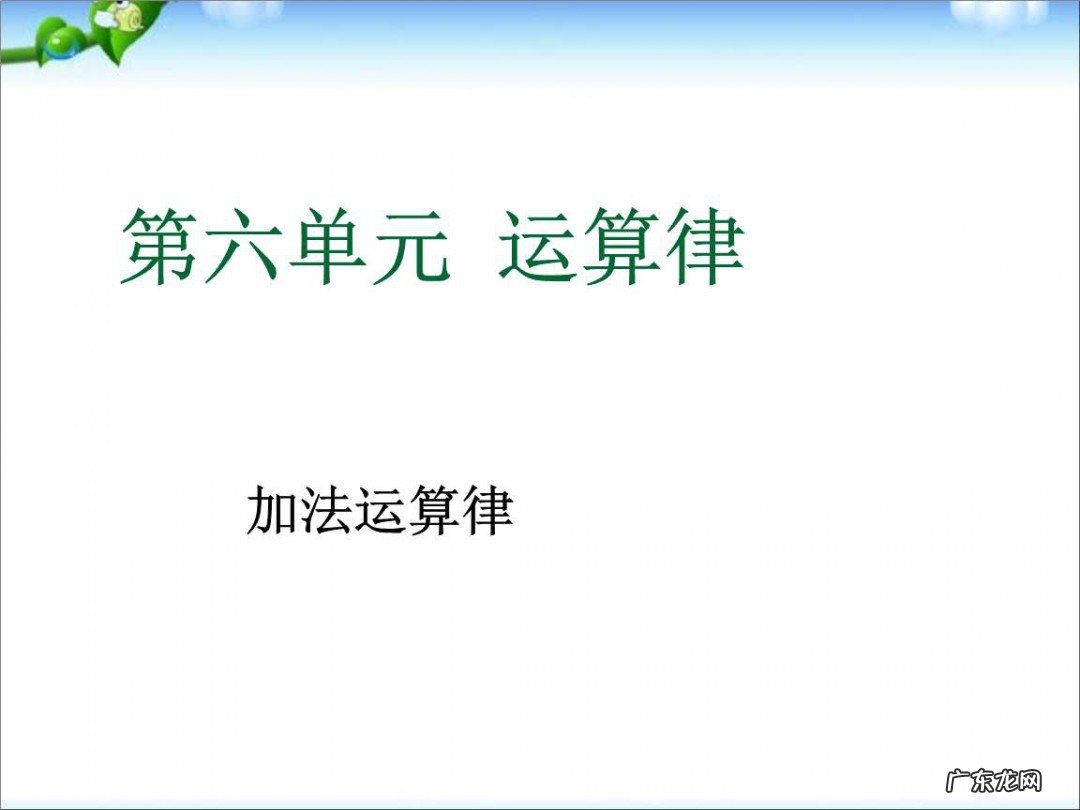 第六单元 运算律

加法运算律

广东龙网